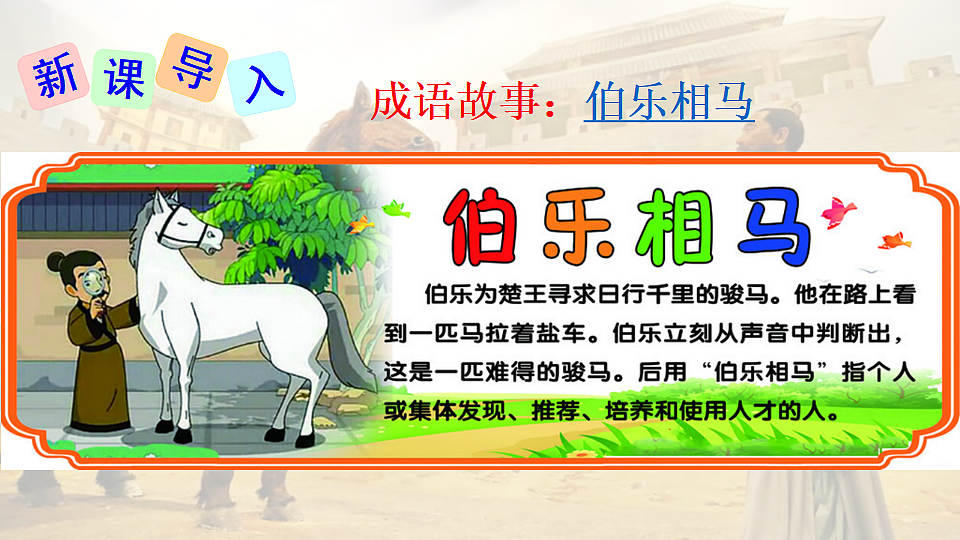 新课导入

成语故事：伯乐相马

伯乐相马

伯乐为楚王寻求日行千里的骏马。他在路上看到一匹马拉着盐车。伯乐立刻从声音中判断出，这是一匹难得的骏马。后用“伯乐相马”指个人或集体发现、推荐、培养和使用人才的人。